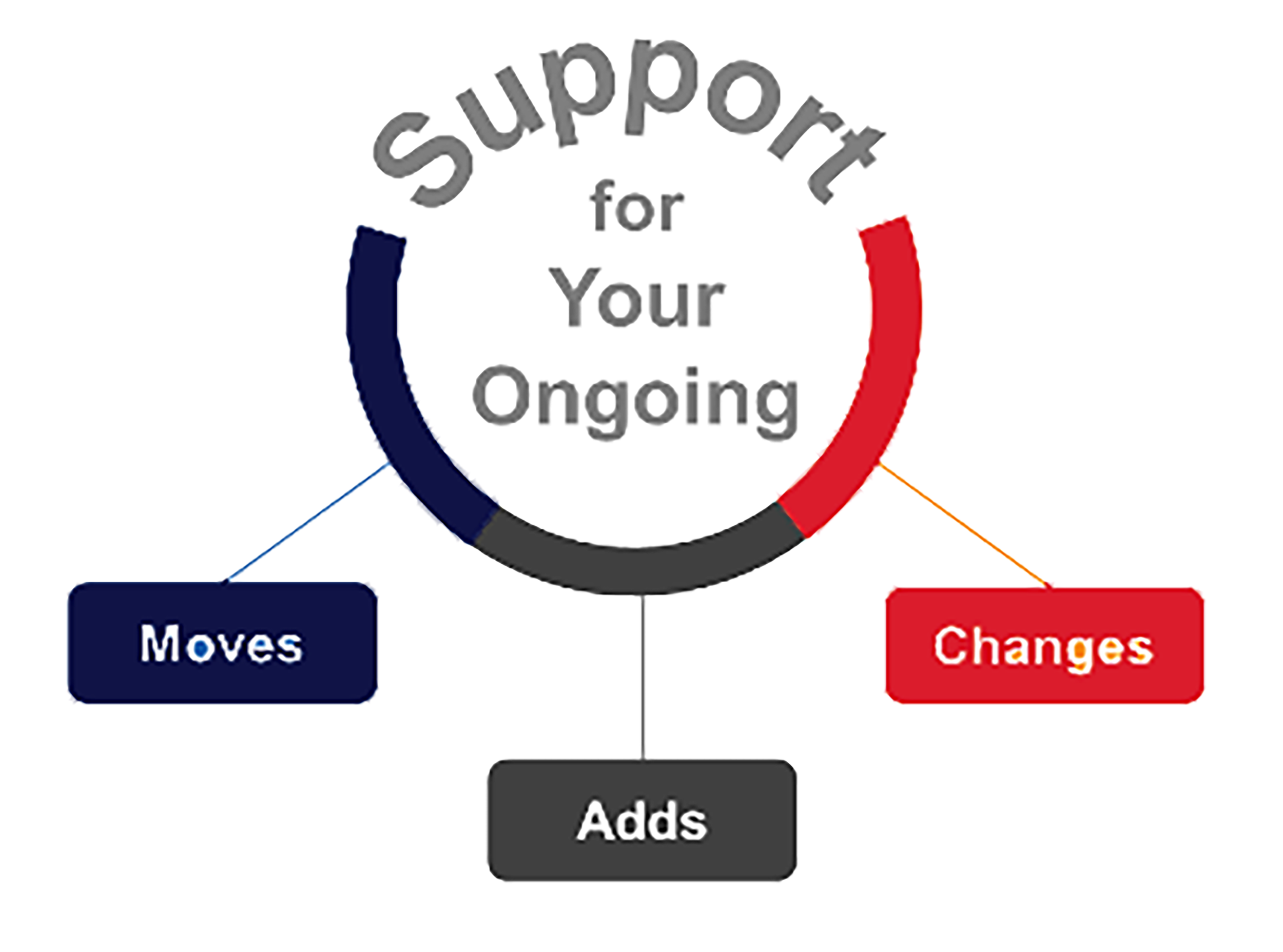 Support
for
Your
Ongoing

Moves

Adds

Changes